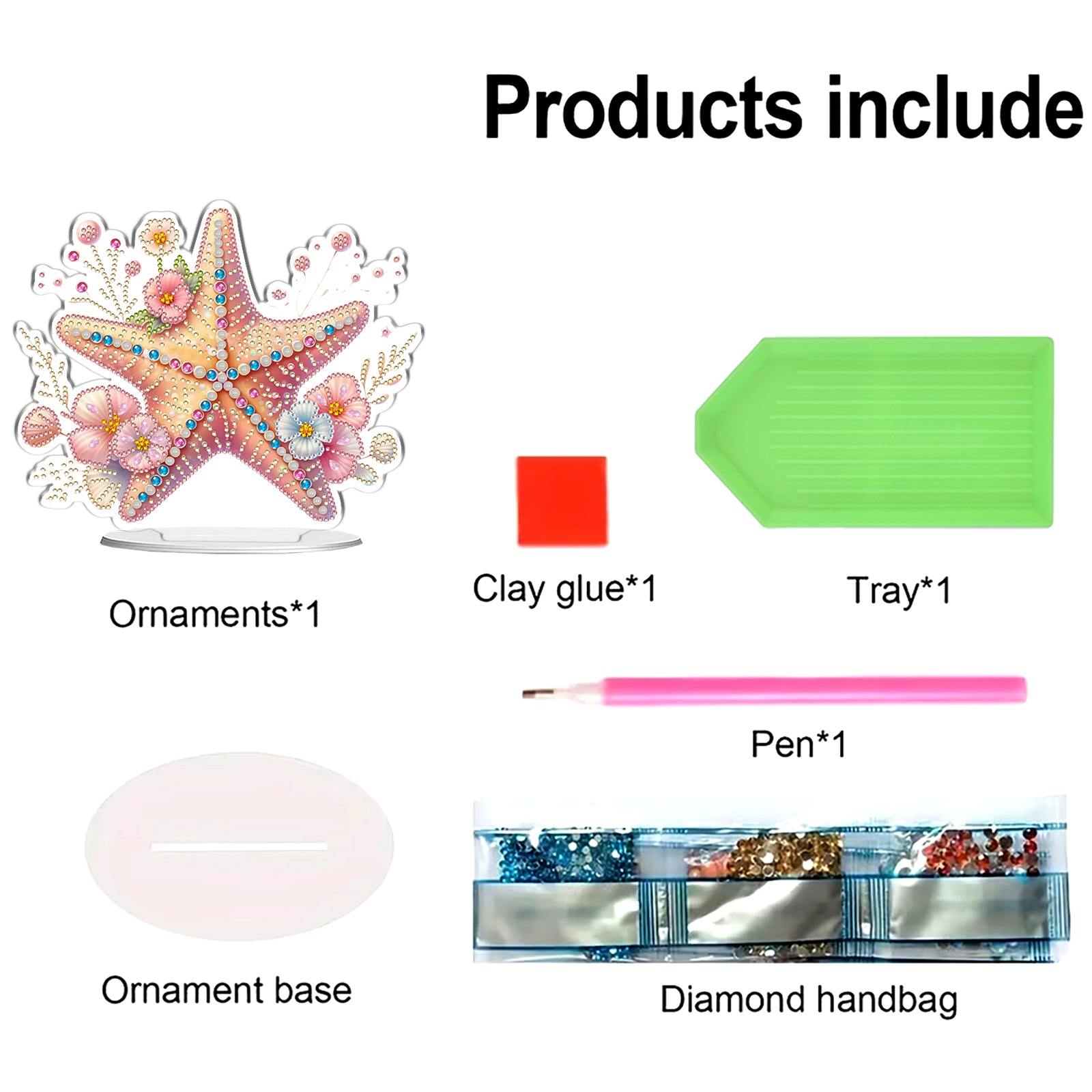 Products include

Ornaments*1

Clay glue*1

Tray*1

Pen*1

Ornament base

Diamond handbag